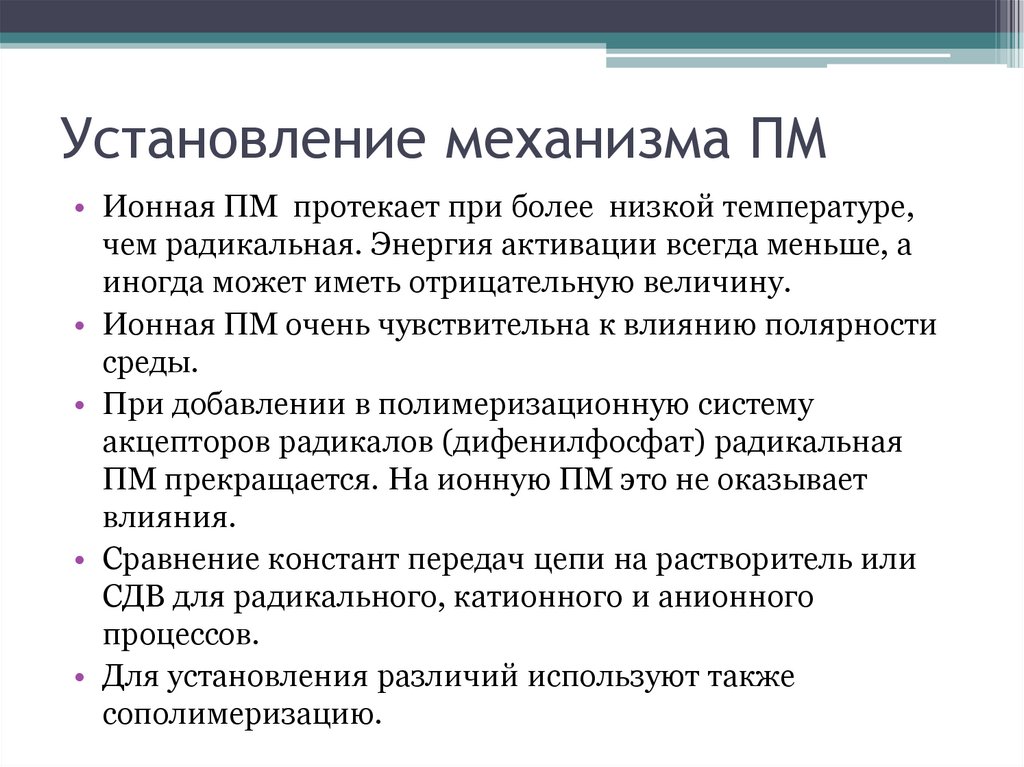 Установление механизма ПМ

• Ионная ПМ протекает при более низкой температуре, чем радикальная. Энергия активации всегда меньше, а иногда может иметь отрицательную величину.
• Ионная ПМ очень чувствительна к влиянию полярности среды.
• При добавлении в полимеризационную систему акцепторов радикалов (дифенилфосфат) радикальная ПМ прекращается. На ионную ПМ это не оказывает влияния.
• Сравнение констант передач цепи на растворитель или СДВ для радикального, катионного и анионного процессов.
• Для установления различий используют также сополимеризацию.